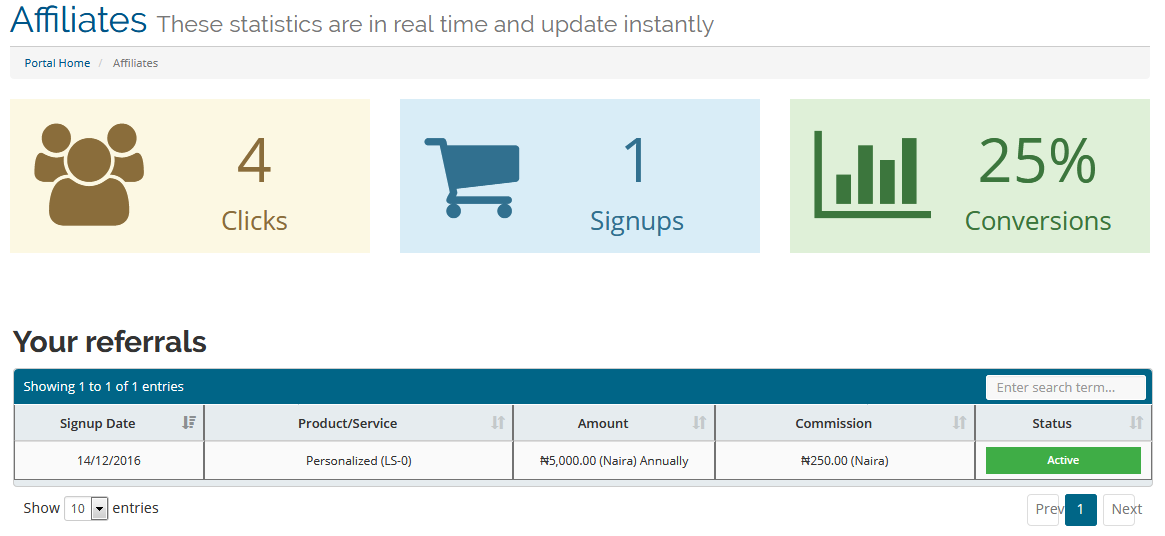 Affiliates These statistics are in real time and update instantly

Portal Home / Affiliates

4
Clicks

1
Signups

25%
Conversions

Your referrals

Showing 1 to 1 of 1 entries

Enter search term...

| Signup Date | Product/Service | Amount | Commission | Status |
|---|---|---|---|---|
| 14/12/2016 | Personalized (LS-0) | ₦5,000.00 (Naira) Annually | ₦250.00 (Naira) | Active |

Show 10 entries

Prev 1 Next